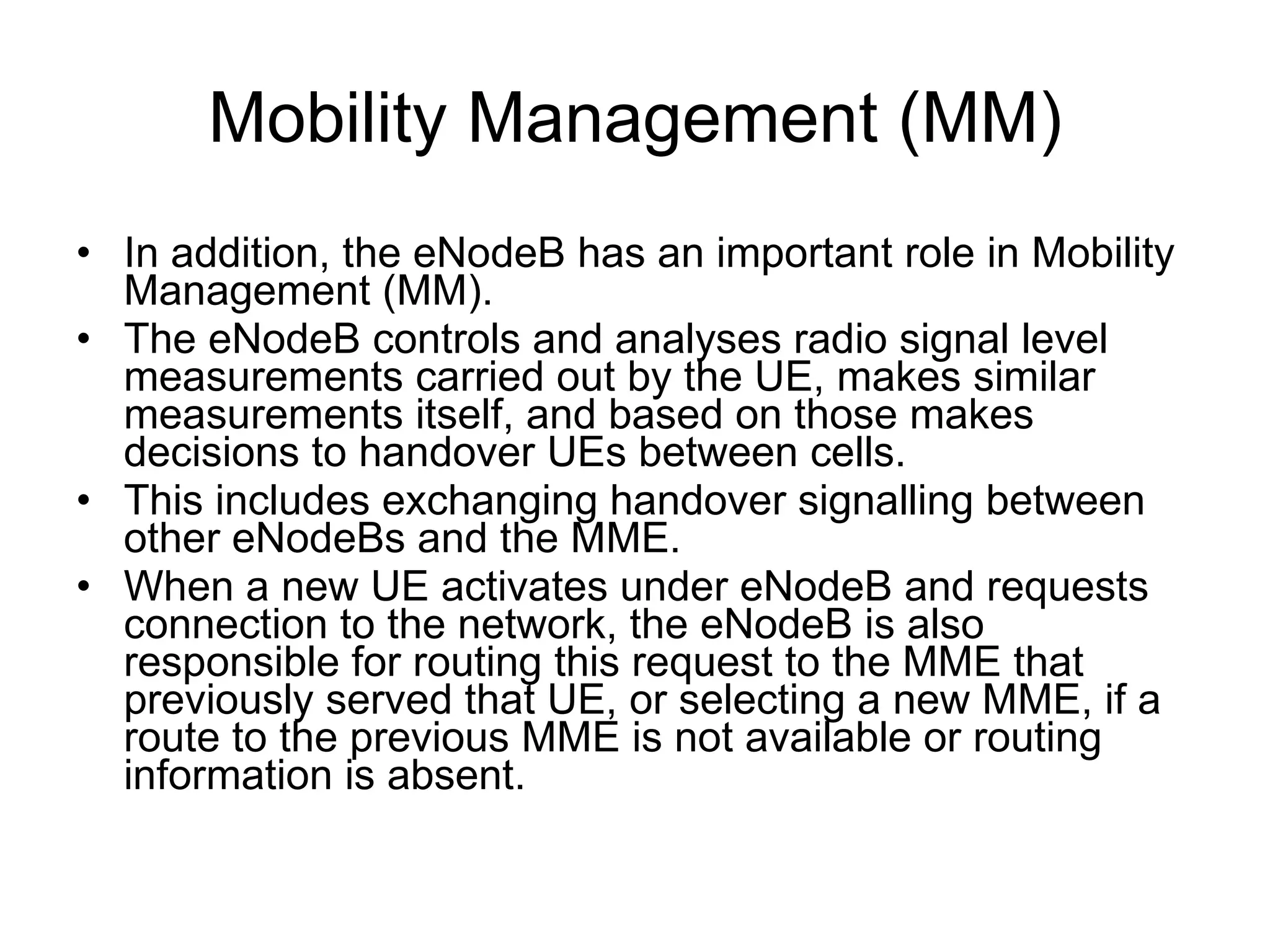 Mobility Management (MM)

• In addition, the eNodeB has an important role in Mobility Management (MM).
• The eNodeB controls and analyses radio signal level measurements carried out by the UE, makes similar measurements itself, and based on those makes decisions to handover UEs between cells.
• This includes exchanging handover signalling between other eNodeBs and the MME.
• When a new UE activates under eNodeB and requests connection to the network, the eNodeB is also responsible for routing this request to the MME that previously served that UE, or selecting a new MME, if a route to the previous MME is not available or routing information is absent.